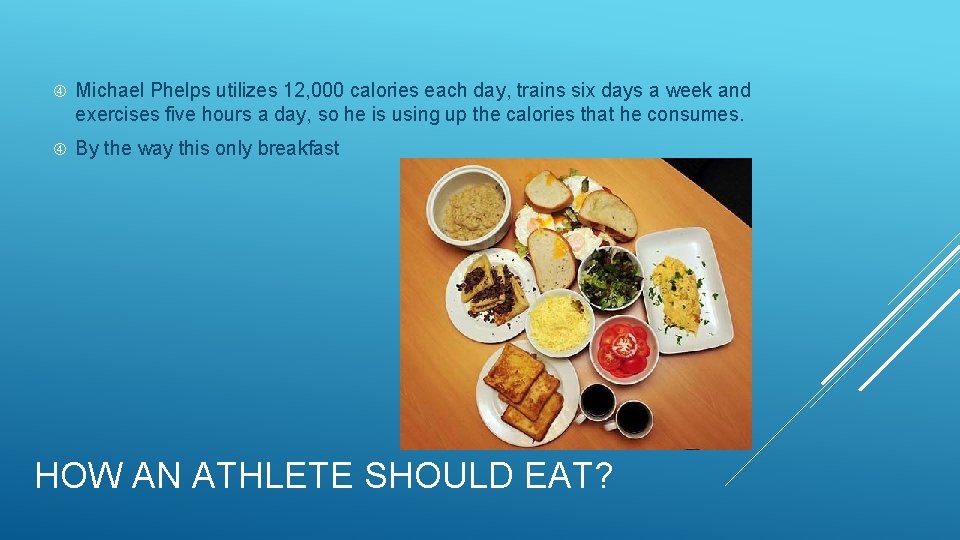 Michael Phelps utilizes 12,000 calories each day, trains six days a week and exercises five hours a day, so he is using up the calories that he consumes.

By the way this only breakfast

HOW AN ATHLETE SHOULD EAT?